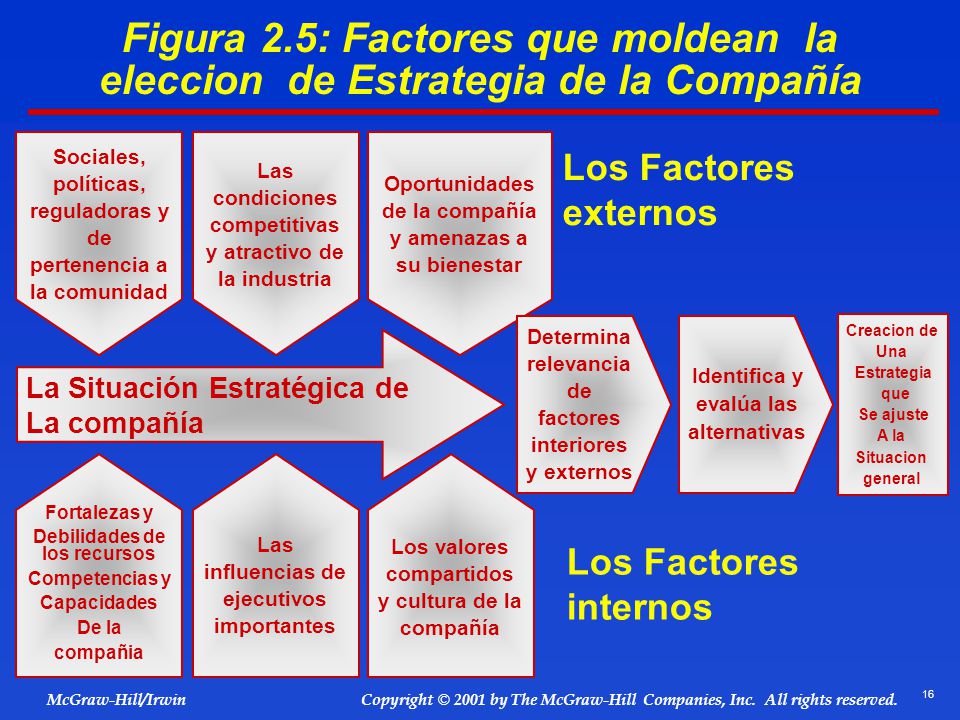 Figura 2.5: Factores que moldean la eleccion de Estrategia de la Compañía

Sociales, políticas, reguladoras y de pertenencia a la comunidad

Las condiciones competitivas y atractivo de la industria

Oportunidades de la compañía y amenazas a su bienestar

Los Factores externos

La Situación Estratégica de La compañía

Determina relevancia de factores interiores y externos

Identifica y evalúa las alternativas

Creacion de Una Estrategia que Se ajuste A la Situacion general

Fortalezas y Debilidades de los recursos Competencias y Capacidades De la compañía

Las influencias de ejecutivos importantes

Los valores compartidos y cultura de la compañía

Los Factores internos

McGraw-Hill/Irwin

Copyright © 2001 by The McGraw-Hill Companies, Inc. All rights reserved.

16